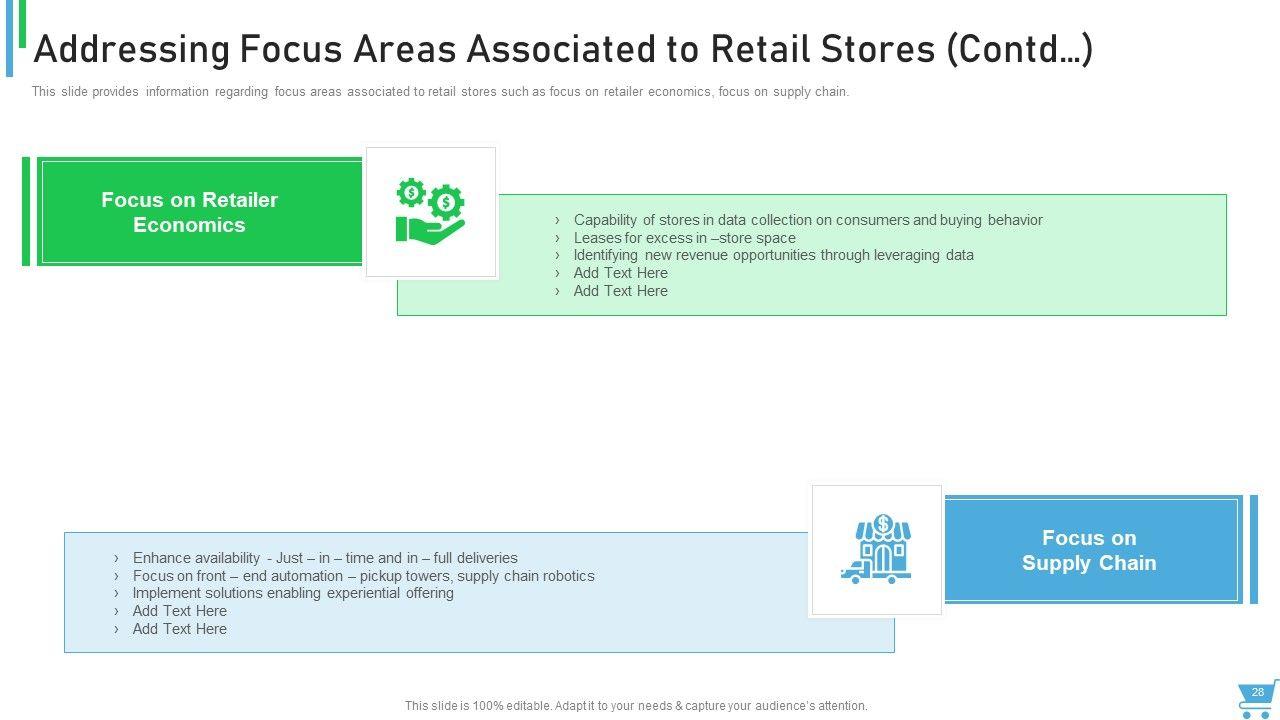 Addressing Focus Areas Associated to Retail Stores (Contd…)

This slide provides information regarding focus areas associated to retail stores such as focus on retailer economics, focus on supply chain.

Focus on Retailer Economics

› Capability of stores in data collection on consumers and buying behavior
› Leases for excess in –store space
› Identifying new revenue opportunities through leveraging data
› Add Text Here
› Add Text Here

› Enhance availability - Just – in – time and in – full deliveries
› Focus on front – end automation – pickup towers, supply chain robotics
› Implement solutions enabling experiential offering
› Add Text Here
› Add Text Here

Focus on Supply Chain

This slide is 100% editable. Adapt it to your needs & capture your audience's attention.

28